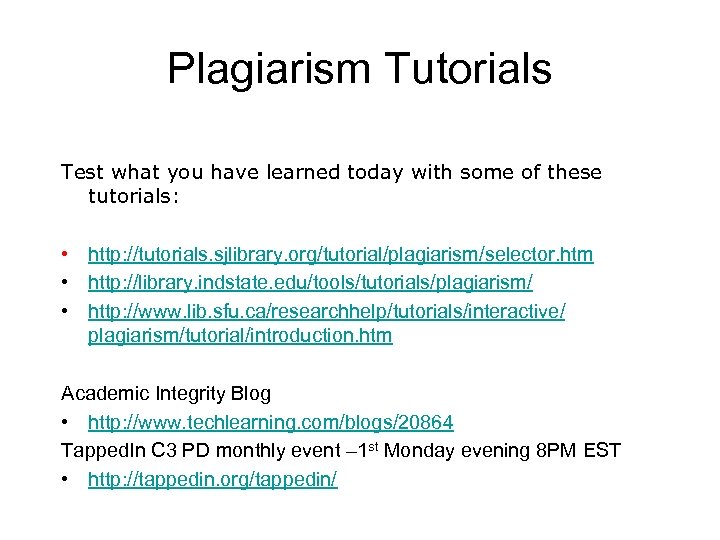 Plagiarism Tutorials

Test what you have learned today with some of these tutorials:

• http://tutorials.sjlibrary.org/tutorial/plagiarism/selector.htm
• http://library.indstate.edu/tools/tutorials/plagiarism/
• http://www.lib.sfu.ca/researchhelp/tutorials/interactive/plagiarism/tutorial/introduction.htm

Academic Integrity Blog
• http://www.techlearning.com/blogs/20864
TappedIn C3 PD monthly event –1$^{st}$ Monday evening 8PM EST
• http://tappedin.org/tappedin/